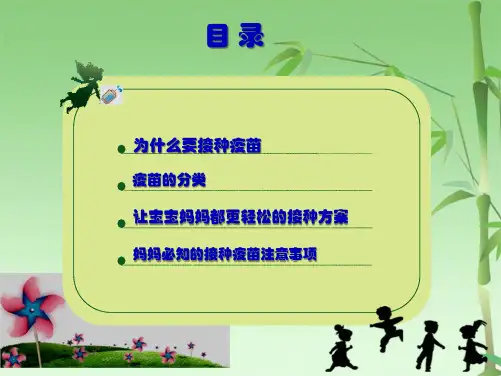 目 录

为什么要接种疫苗

疫苗的分类

让宝宝妈妈都更轻松的接种方案

妈妈必知的接种疫苗注意事项